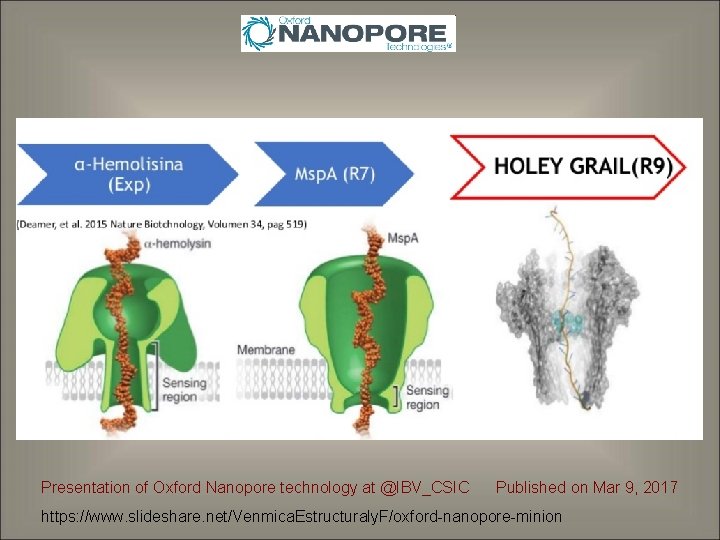 Oxford NANOPORE Technologies

α-Hemolisina (Exp)

MspA (R7)

HOLEY GRAIL(R9)

(Deamer, et al. 2015 Nature Biotchnology, Volumen 34, pag 519)

α-hemolysin

Sensing region

MspA

Membrane

Sensing region

Presentation of Oxford Nanopore technology at @IBV_CSIC Published on Mar 9, 2017

https://www.slideshare.net/VenmicaEstructuralyF/oxford-nanopore-minion